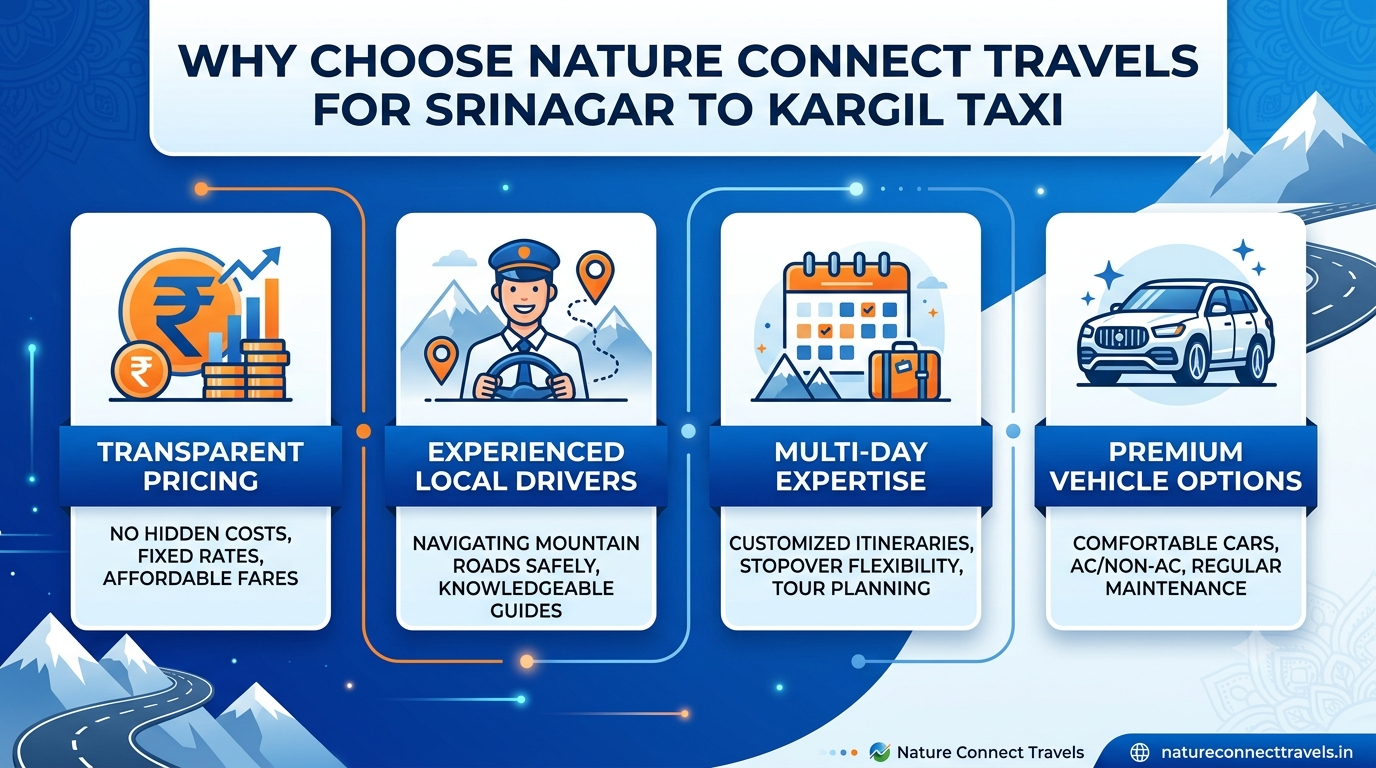 WHY CHOOSE NATURE CONNECT TRAVELS FOR SRINAGAR TO KARGIL TAXI

₹

₹

TRANSPARENT PRICING

NO HIDDEN COSTS, FIXED RATES, AFFORDABLE FARES

EXPERIENCED LOCAL DRIVERS

NAVIGATING MOUNTAIN ROADS SAFELY, KNOWLEDGEABLE GUIDES

MULTI-DAY EXPERTISE

CUSTOMIZED ITINERARIES, STOPOVER FLEXIBILITY, TOUR PLANNING

PREMIUM VEHICLE OPTIONS

COMFORTABLE CARS, AC/NON-AC, REGULAR MAINTENANCE

Nature Connect Travels

natureconnecttravels.in